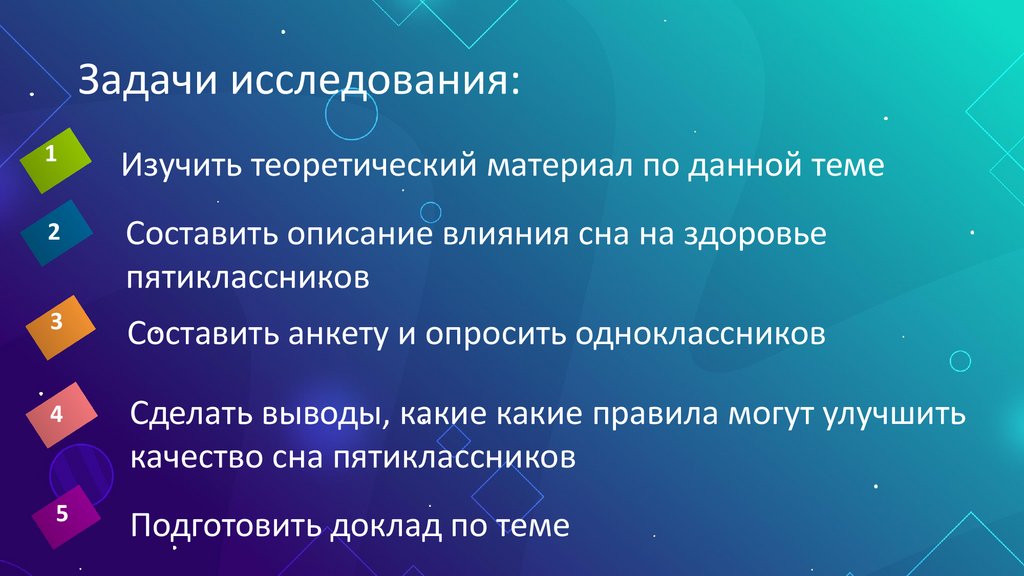 Задачи исследования:

1 Изучить теоретический материал по данной теме

2 Составить описание влияния сна на здоровье пятиклассников

3 Составить анкету и опросить одноклассников

4 Сделать выводы, какие какие правила могут улучшить качество сна пятиклассников

5 Подготовить доклад по теме